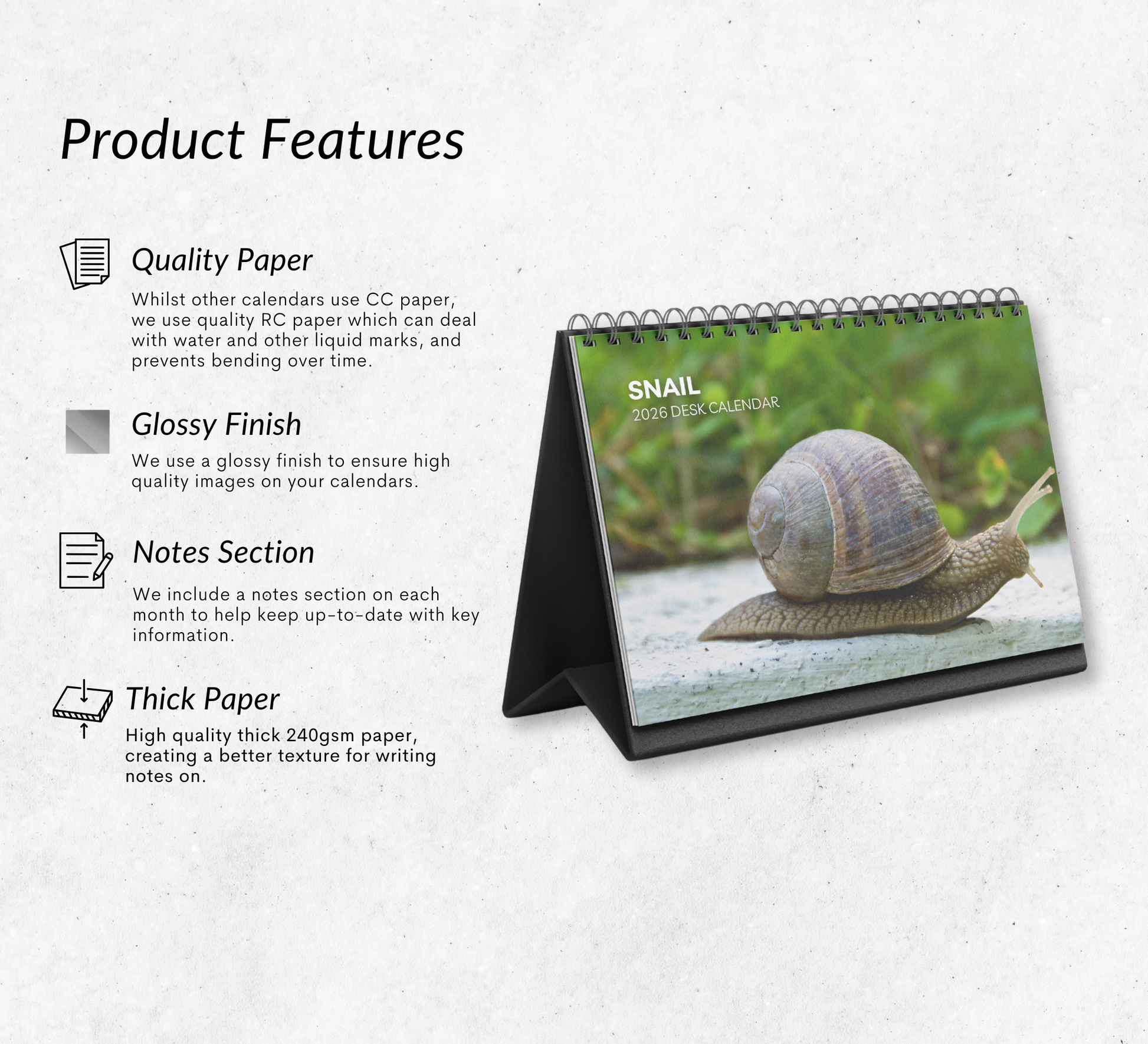 Product Features

Quality Paper

Whilst other calendars use CC paper, we use quality RC paper which can deal with water and other liquid marks, and prevents bending over time.

Glossy Finish

We use a glossy finish to ensure high quality images on your calendars.

Notes Section

We include a notes section on each month to help keep up-to-date with key information.

Thick Paper

High quality thick 240gsm paper, creating a better texture for writing notes on.

SNAIL
2026 DESK CALENDAR